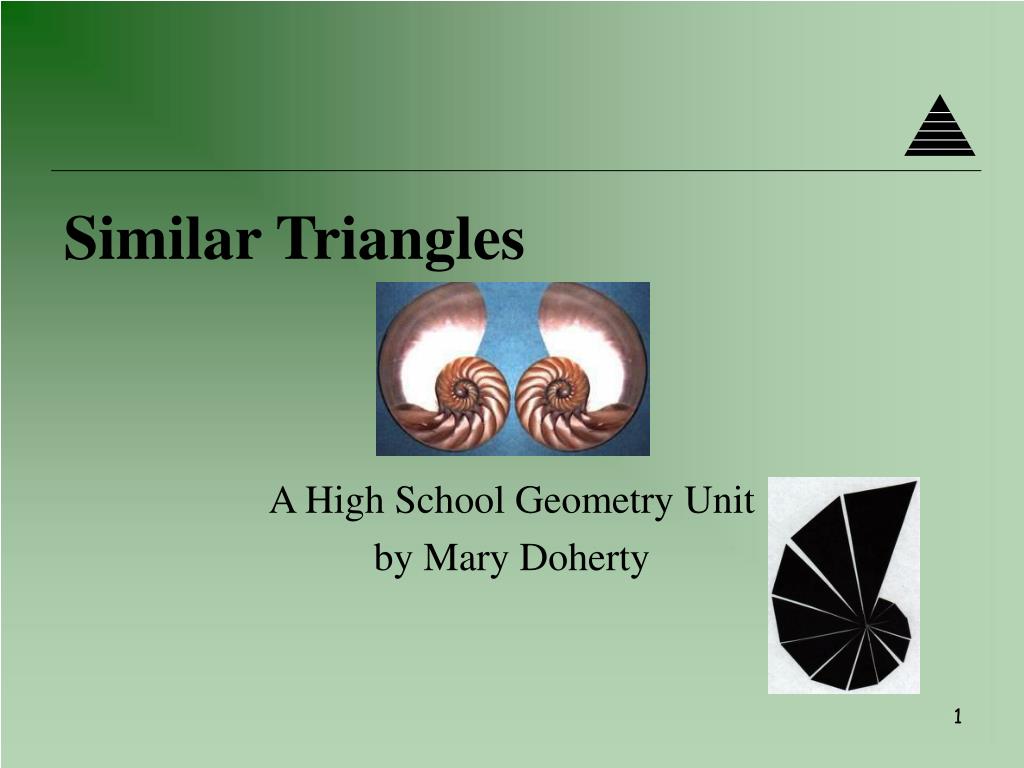 Similar Triangles

A High School Geometry Unit
by Mary Doherty

1